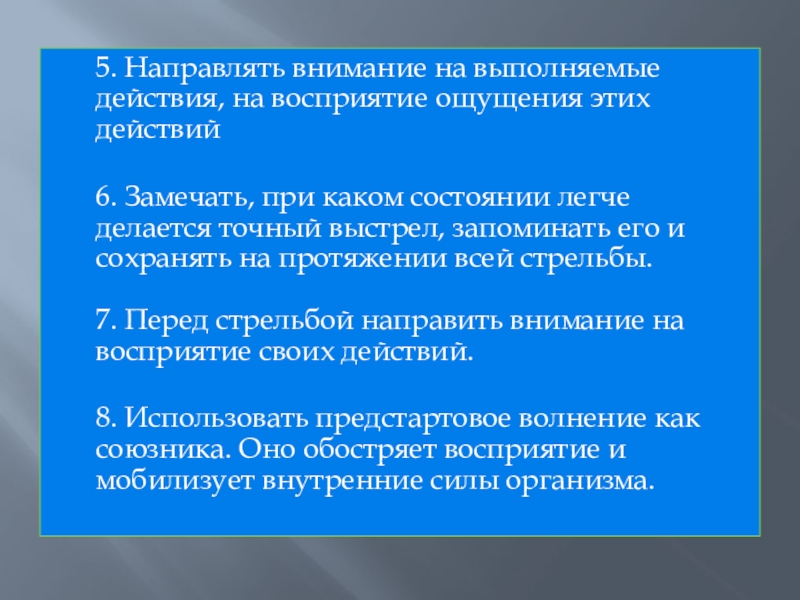 5. Направлять внимание на выполняемые действия, на восприятие ощущения этих действий

6. Замечать, при каком состоянии легче делается точный выстрел, запоминать его и сохранять на протяжении всей стрельбы.

7. Перед стрельбой направить внимание на восприятие своих действий.

8. Использовать предстартовое волнение как союзника. Оно обостряет восприятие и мобилизует внутренние силы организма.